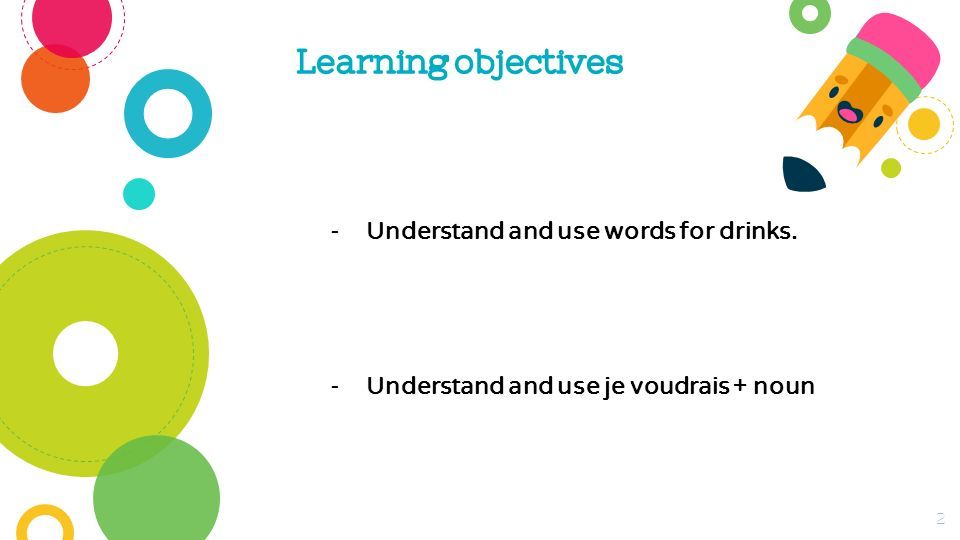 Learning objectives

- Understand and use words for drinks.

- Understand and use je voudrais + noun

2